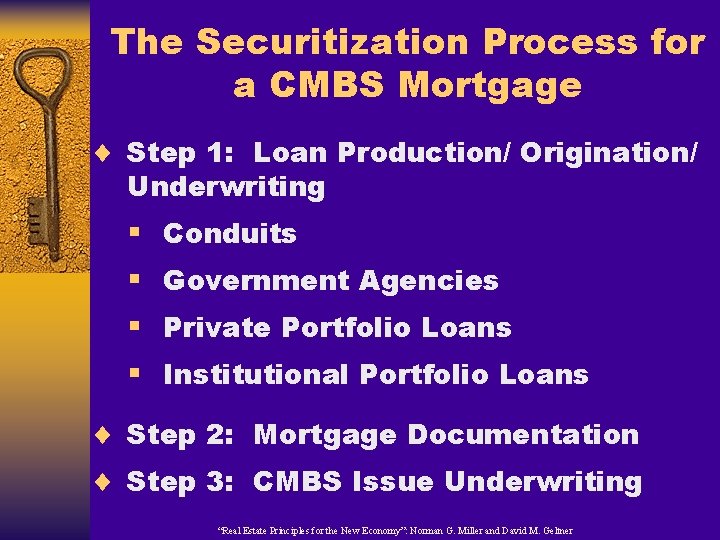 The Securitization Process for a CMBS Mortgage

♦ Step 1: Loan Production/ Origination/ Underwriting

▪ Conduits

▪ Government Agencies

▪ Private Portfolio Loans

▪ Institutional Portfolio Loans

♦ Step 2: Mortgage Documentation

♦ Step 3: CMBS Issue Underwriting

"Real Estate Principles for the New Economy": Norman G. Miller and David M. Geltner